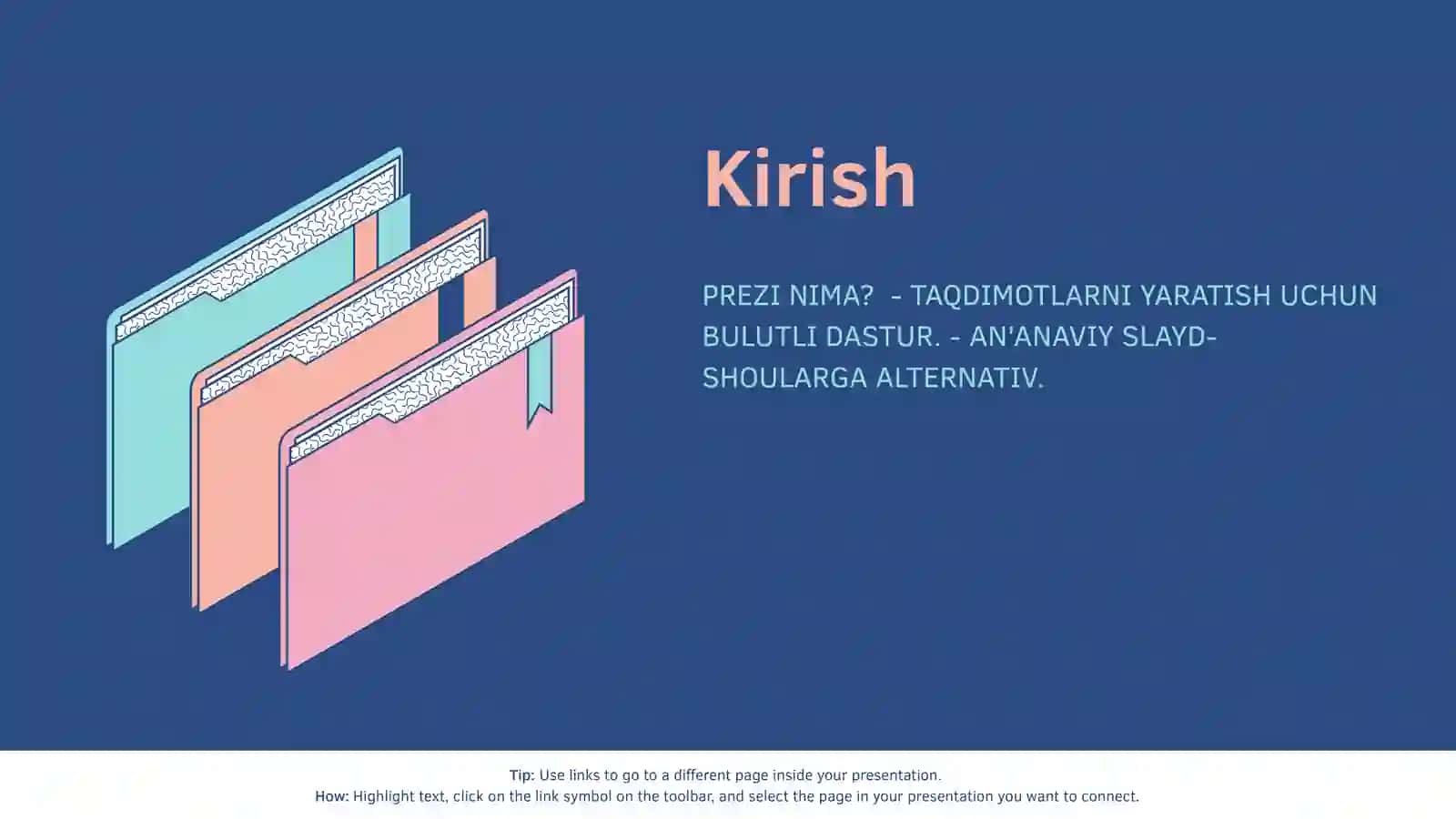 Kirish

PREZI NIMA?  - TAQDIMOTLARNI YARATISH UCHUN BULUTLI DASTUR. - AN'ANAVIY SLAYD-SHOULARGA ALTERNATIV.

Tip: Use links to go to a different page inside your presentation.
How: Highlight text, click on the link symbol on the toolbar, and select the page in your presentation you want to connect.